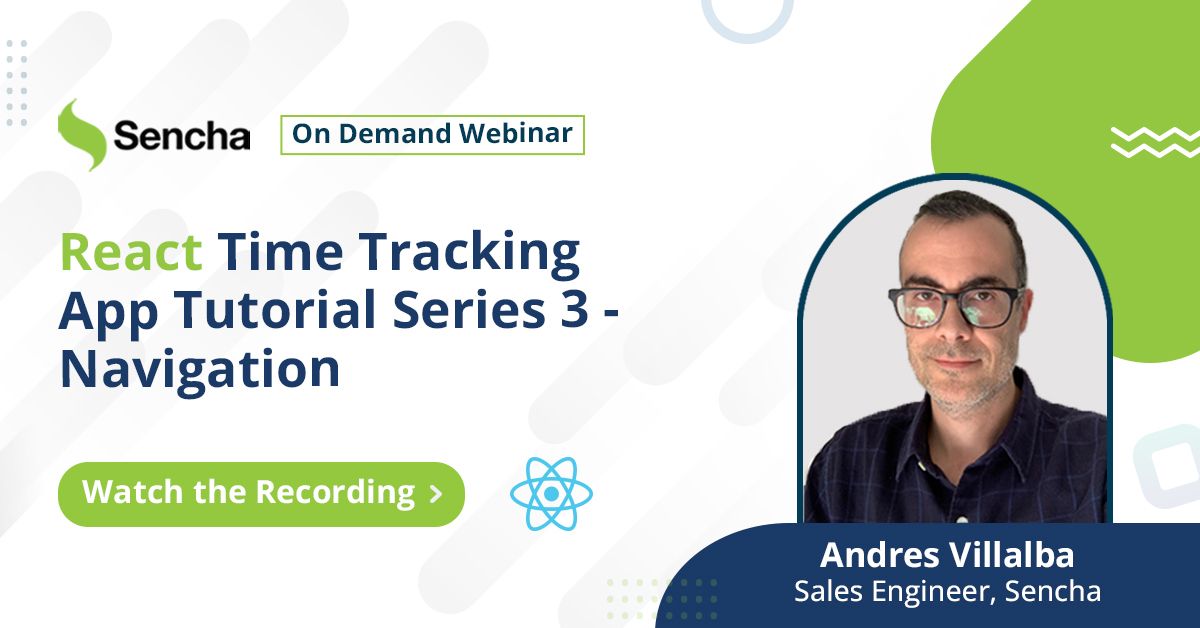 Sencha

On Demand Webinar

React Time Tracking App Tutorial Series 3 - Navigation

Watch the Recording >

Andres Villalba
Sales Engineer, Sencha